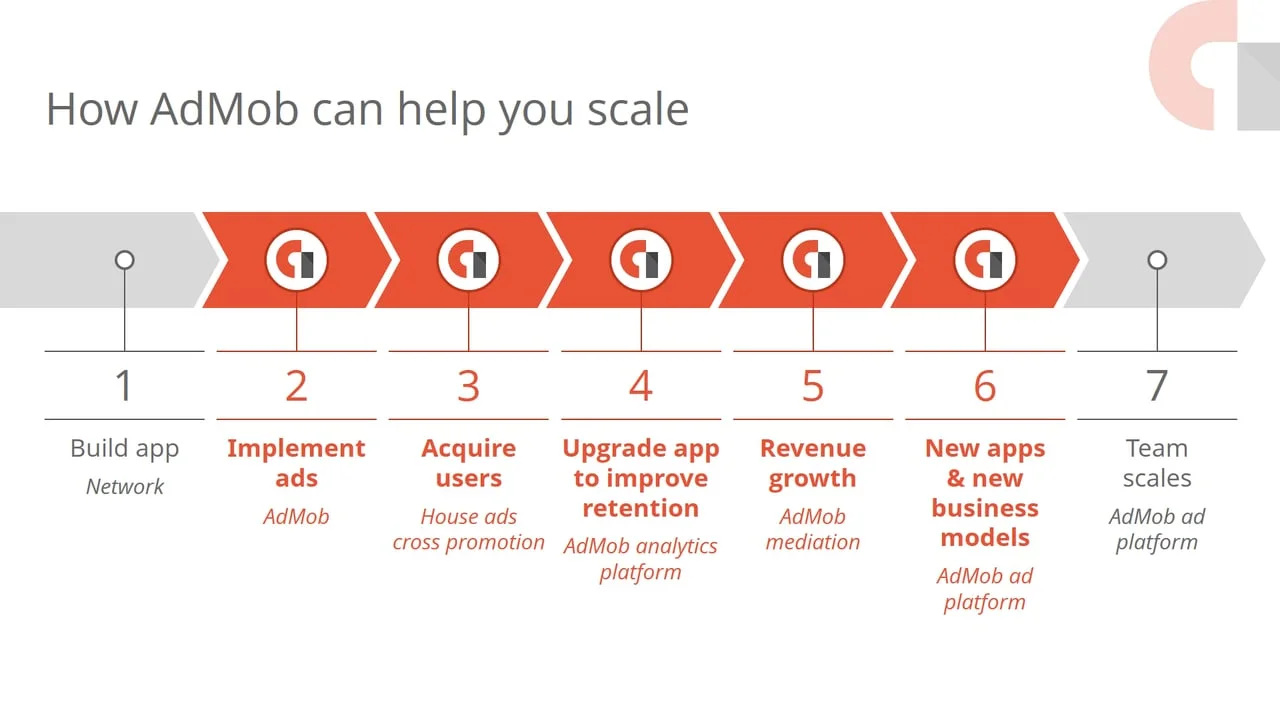 How AdMob can help you scale

1
Build app
Network

2
Implement ads
AdMob

3
Acquire users
House ads cross promotion

4
Upgrade app to improve retention
AdMob analytics platform

5
Revenue growth
AdMob mediation

6
New apps & new business models
AdMob ad platform

7
Team scales
AdMob ad platform